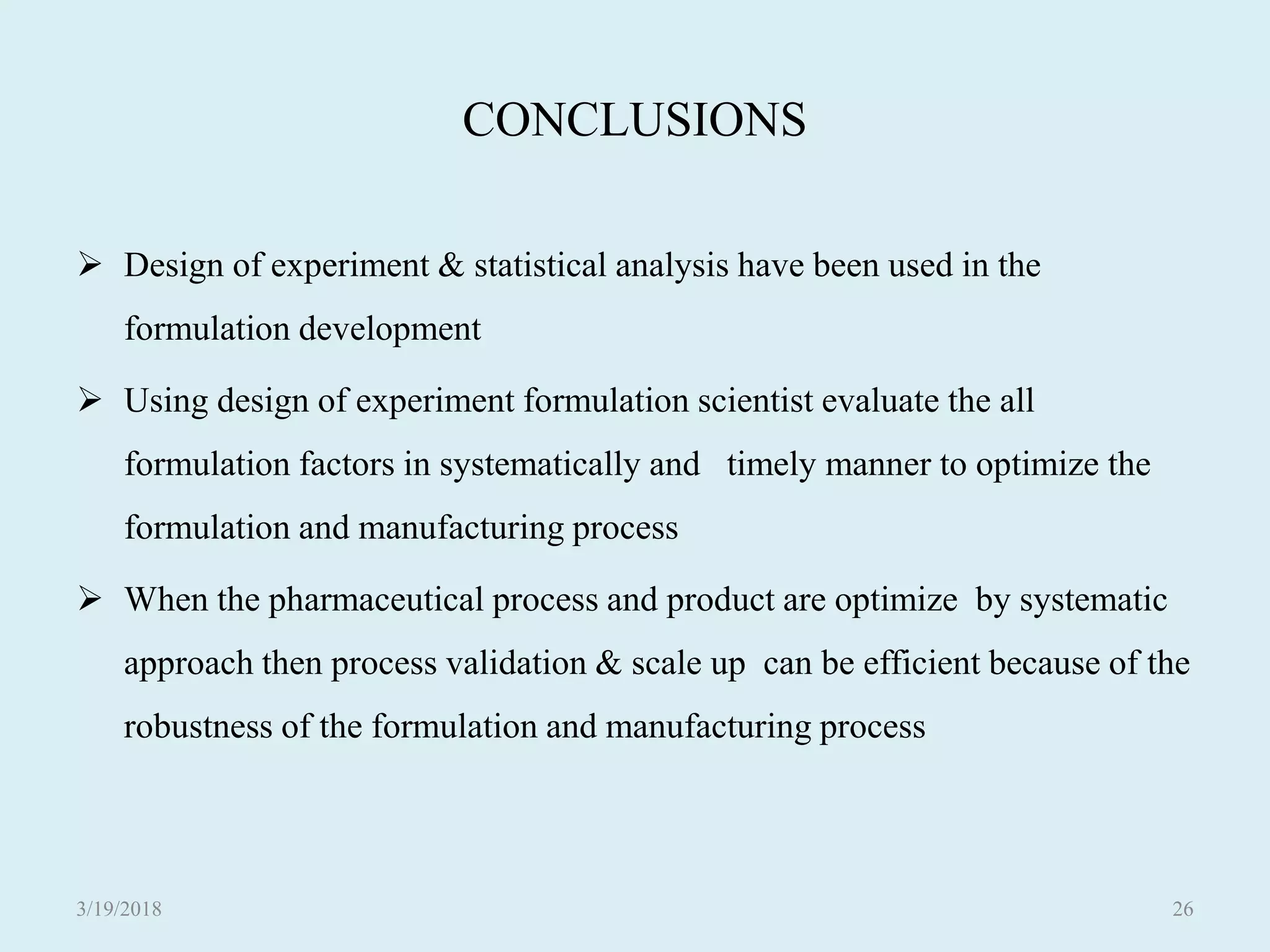 CONCLUSIONS

➢ Design of experiment & statistical analysis have been used in the formulation development

➢ Using design of experiment formulation scientist evaluate the all formulation factors in systematically and timely manner to optimize the formulation and manufacturing process

➢ When the pharmaceutical process and product are optimize by systematic approach then process validation & scale up can be efficient because of the robustness of the formulation and manufacturing process

3/19/2018

26